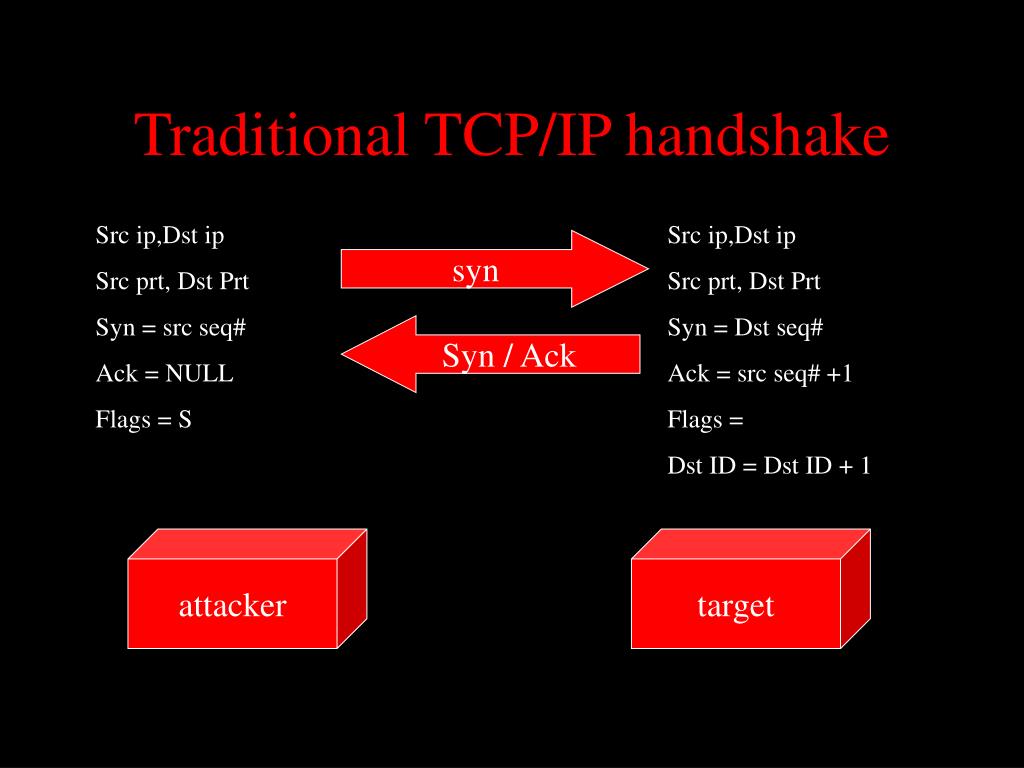 Traditional TCP/IP handshake

Src ip,Dst ip
Src prt, Dst Prt
Syn = src seq#
Ack = NULL
Flags = S

syn

Syn / Ack

Src ip,Dst ip
Src prt, Dst Prt
Syn = Dst seq#
Ack = src seq# +1
Flags =
Dst ID = Dst ID + 1

attacker

target